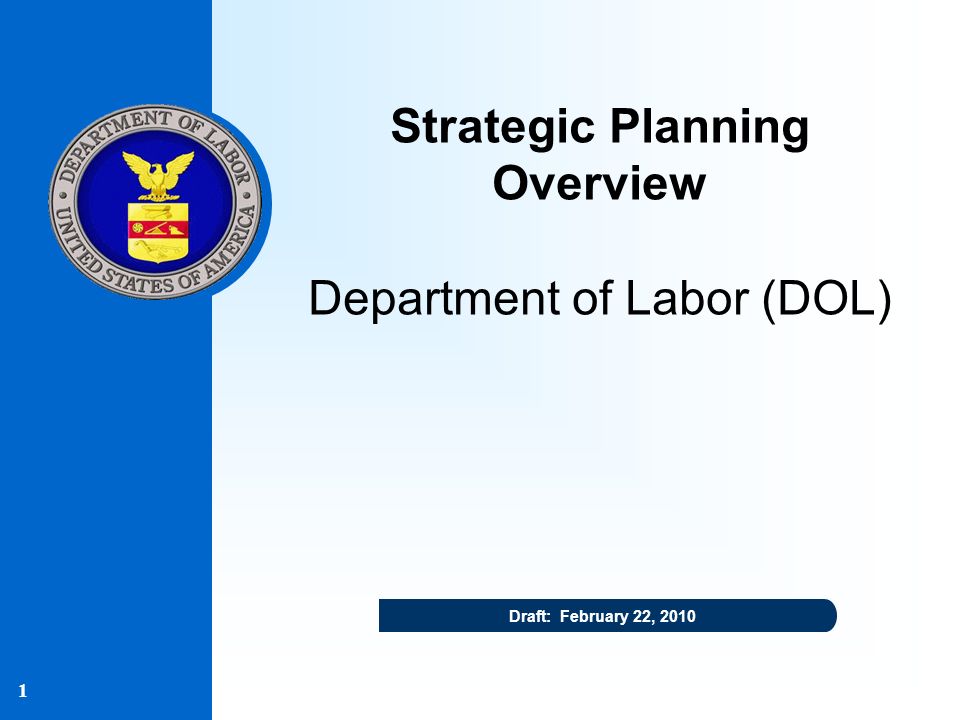 DEPARTMENT OF LABOR
UNITED STATES OF AMERICA

Strategic Planning Overview

Department of Labor (DOL)

Draft: February 22, 2010

1